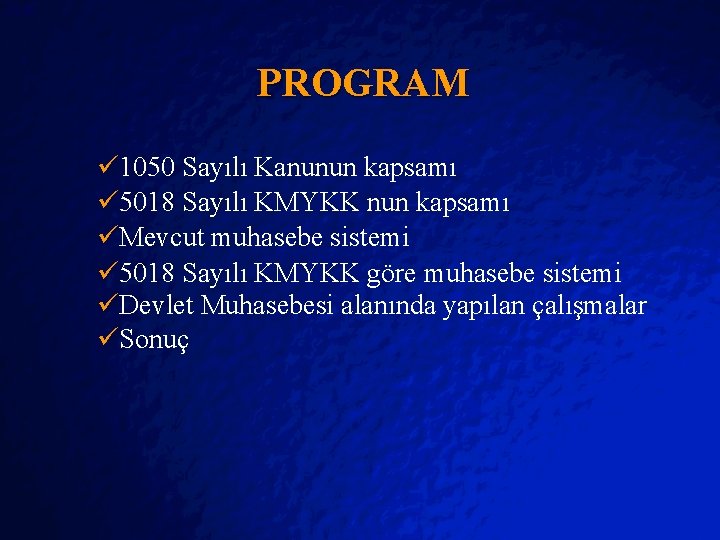 PROGRAM

✓1050 Sayılı Kanunun kapsamı
✓5018 Sayılı KMYKK nun kapsamı
✓Mevcut muhasebe sistemi
✓5018 Sayılı KMYKK göre muhasebe sistemi
✓Devlet Muhasebesi alanında yapılan çalışmalar
✓Sonuç